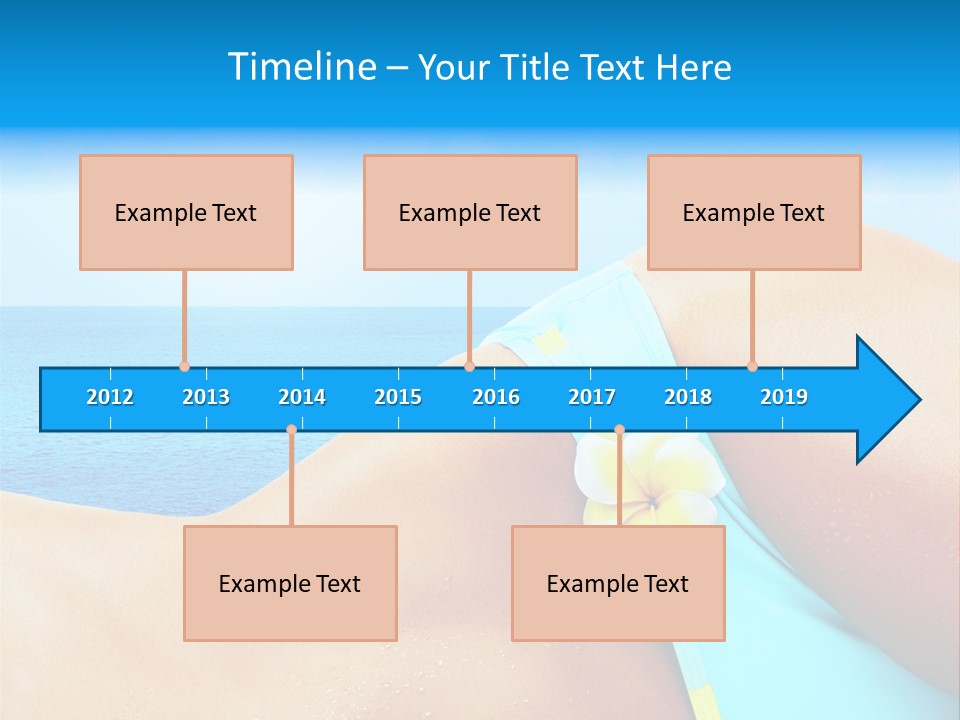 Timeline – Your Title Text Here

Example Text

Example Text

Example Text

2012 2013 2014 2015 2016 2017 2018 2019

Example Text

Example Text